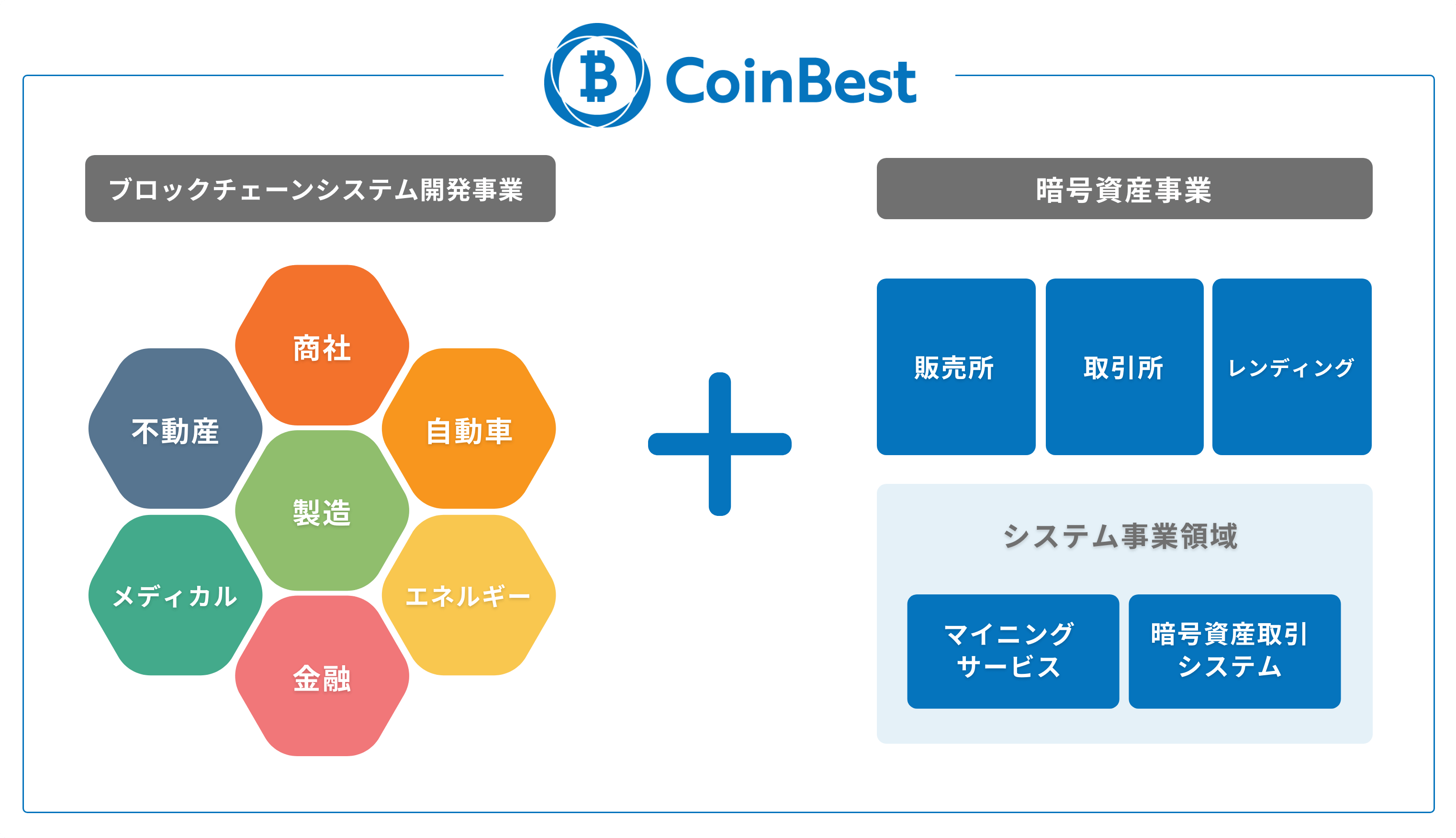 CoinBest

ブロックチェーンシステム開発事業

商社

不動産

自動車

製造

メディカル

エネルギー

金融

暗号資産事業

販売所

取引所

レンディング

システム事業領域

マイニングサービス

暗号資産取引システム